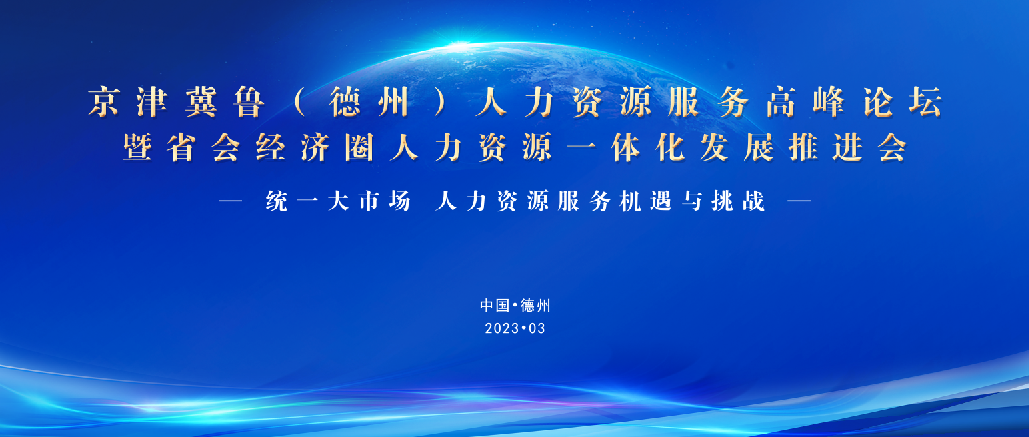 京津冀鲁（德州）人力资源服务高峰论坛
暨省会经济圈人力资源一体化发展推进会

— 统一大市场 人力资源服务机遇与挑战 —

中国•德州
2023•03